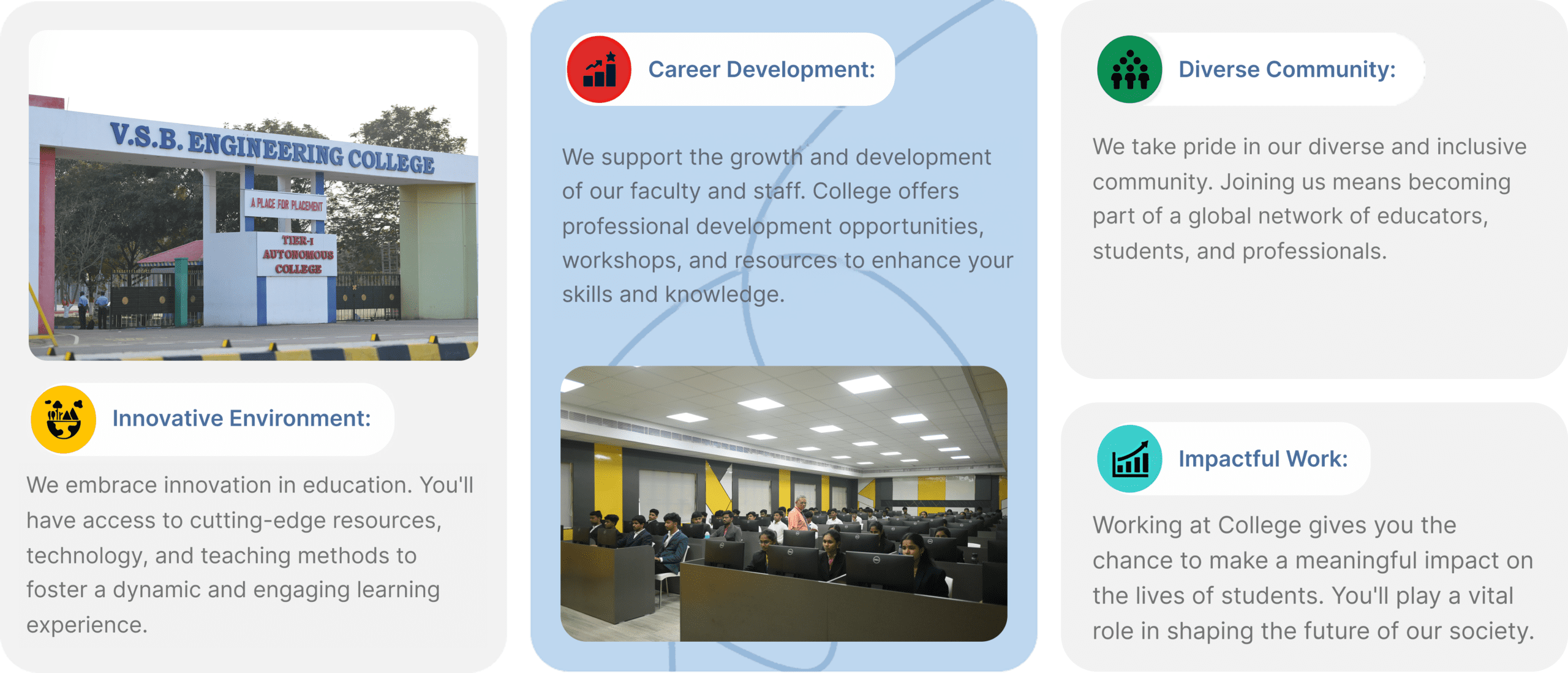 V.S.B. ENGINEERING COLLEGE

A PLACE FOR PLACEMENT

TIER-I AUTONOMOUS COLLEGE

Innovative Environment:

We embrace innovation in education. You'll have access to cutting-edge resources, technology, and teaching methods to foster a dynamic and engaging learning experience.

Career Development:

We support the growth and development of our faculty and staff. College offers professional development opportunities, workshops, and resources to enhance your skills and knowledge.

Diverse Community:

We take pride in our diverse and inclusive community. Joining us means becoming part of a global network of educators, students, and professionals.

Impactful Work:

Working at College gives you the chance to make a meaningful impact on the lives of students. You'll play a vital role in shaping the future of our society.